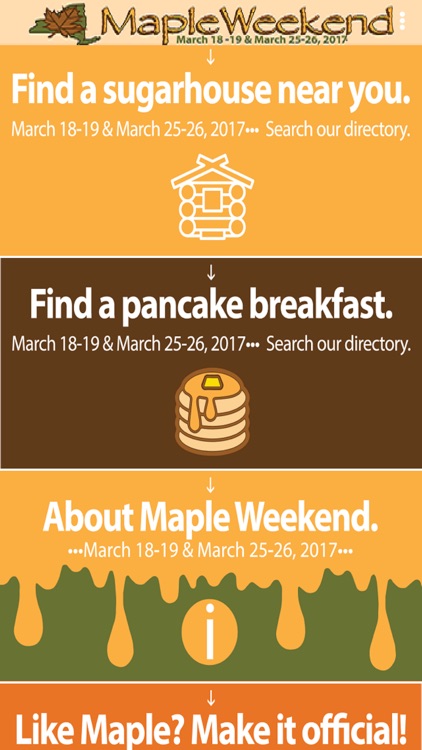 MapleWeekend
March 18 -19 & March 25-26, 2017

↓
Find a sugarhouse near you.
March 18-19 & March 25-26, 2017••• Search our directory.

↓
Find a pancake breakfast.
March 18-19 & March 25-26, 2017••• Search our directory.

↓
About Maple Weekend.
•••March 18-19 & March 25-26, 2017•••

i

↓
Like Maple? Make it official!